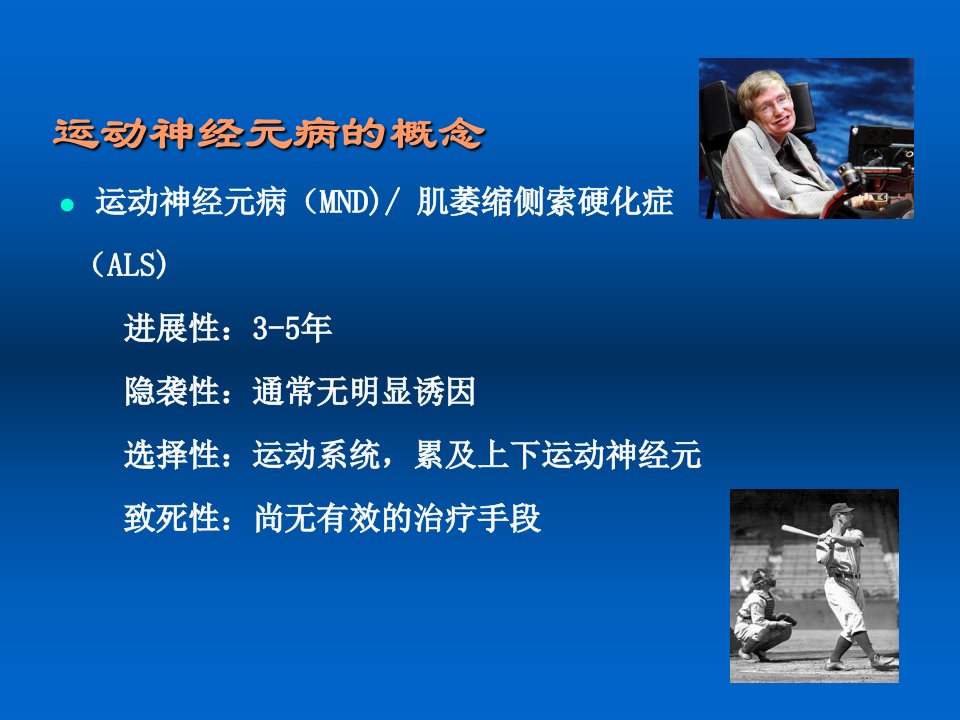 运动神经元病的概念

● 运动神经元病（MND)/ 肌萎缩侧索硬化症（ALS)

进展性：3-5年

隐袭性：通常无明显诱因

选择性：运动系统，累及上下运动神经元

致死性：尚无有效的治疗手段